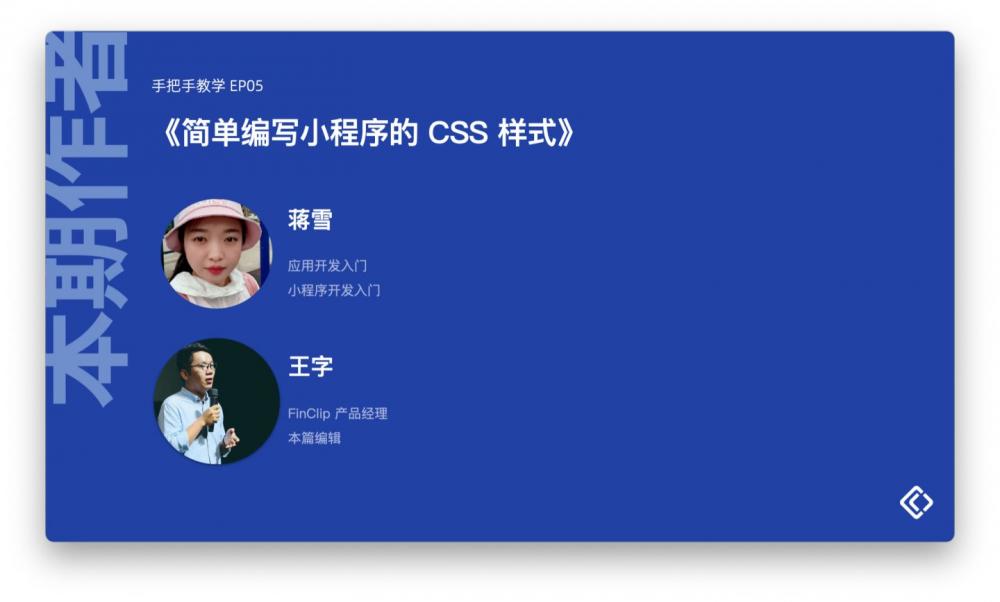 本期作者

手把手教学 EP05

《简单编写小程序的 CSS 样式》

蒋雪

应用开发入门
小程序开发入门

王宇

FinClip 产品经理
本篇编辑